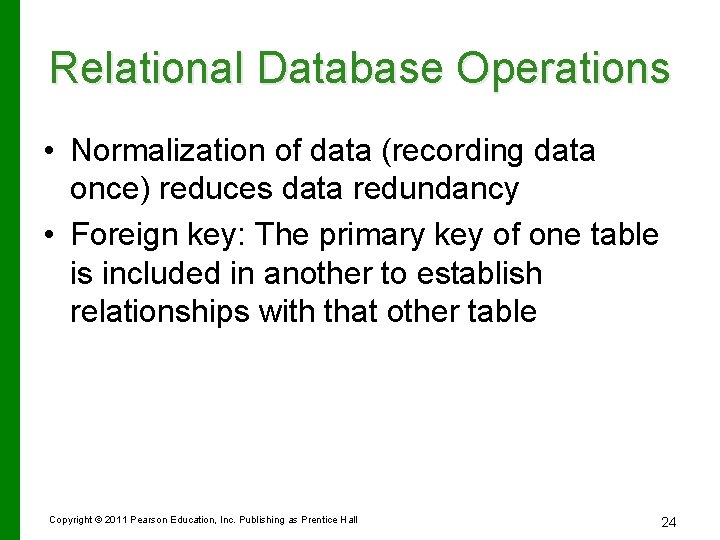 Relational Database Operations

• Normalization of data (recording data once) reduces data redundancy

• Foreign key: The primary key of one table is included in another to establish relationships with that other table

Copyright © 2011 Pearson Education, Inc. Publishing as Prentice Hall

24